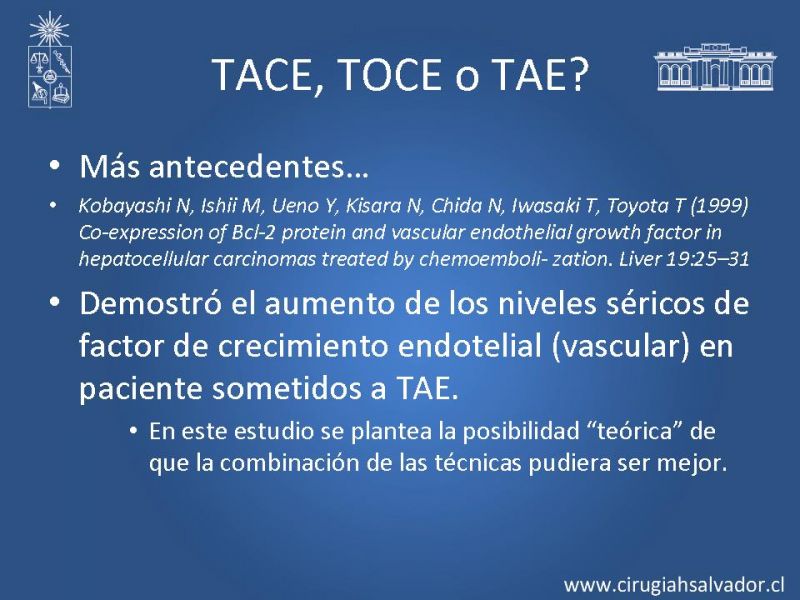 TACE, TOCE o TAE?

• Más antecedentes…

• Kobayashi N, Ishii M, Ueno Y, Kisara N, Chida N, Iwasaki T, Toyota T (1999) Co-expression of Bcl-2 protein and vascular endothelial growth factor in hepatocellular carcinomas treated by chemoemboli- zation. Liver 19:25–31

• Demostró el aumento de los niveles séricos de factor de crecimiento endotelial (vascular) en paciente sometidos a TAE.

• En este estudio se plantea la posibilidad “teórica” de que la combinación de las técnicas pudiera ser mejor.

www.cirugiahsalvador.cl